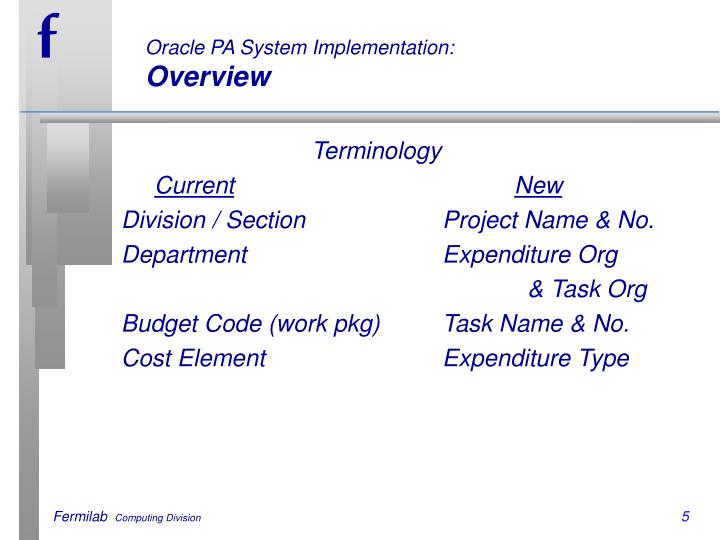 f

Oracle PA System Implementation:
Overview

Terminology

| Current | New |
|---|---|
| Division / Section | Project Name & No. |
| Department | Expenditure Org & Task Org |
| Budget Code (work pkg) | Task Name & No. |
| Cost Element | Expenditure Type |

Fermilab Computing Division

5